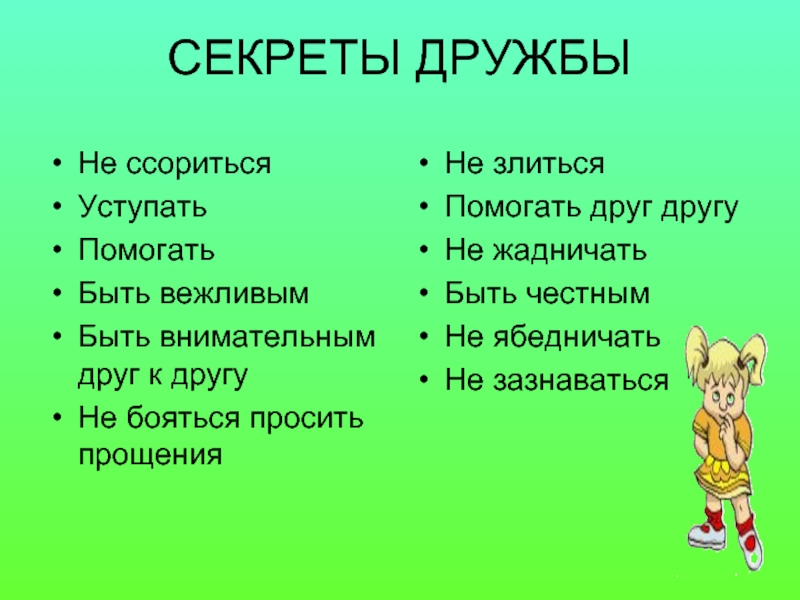 СЕКРЕТЫ ДРУЖБЫ

• Не ссориться
• Уступать
• Помогать
• Быть вежливым
• Быть внимательным друг к другу
• Не бояться просить прощения

• Не злиться
• Помогать друг другу
• Не жадничать
• Быть честным
• Не ябедничать
• Не зазнаваться